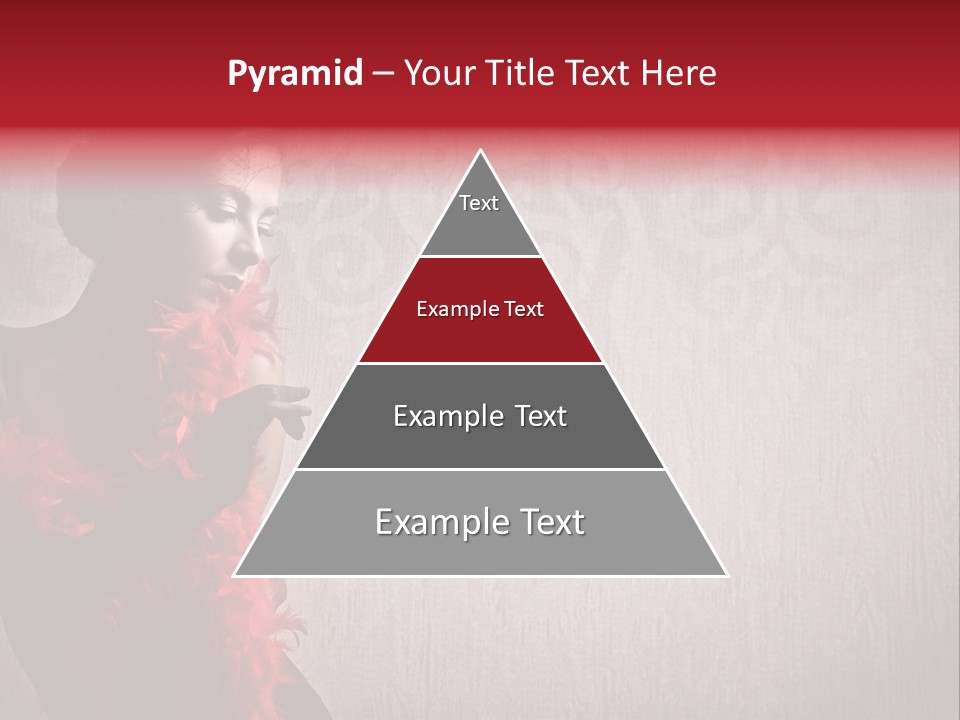 Pyramid – Your Title Text Here

Text

Example Text

Example Text

Example Text